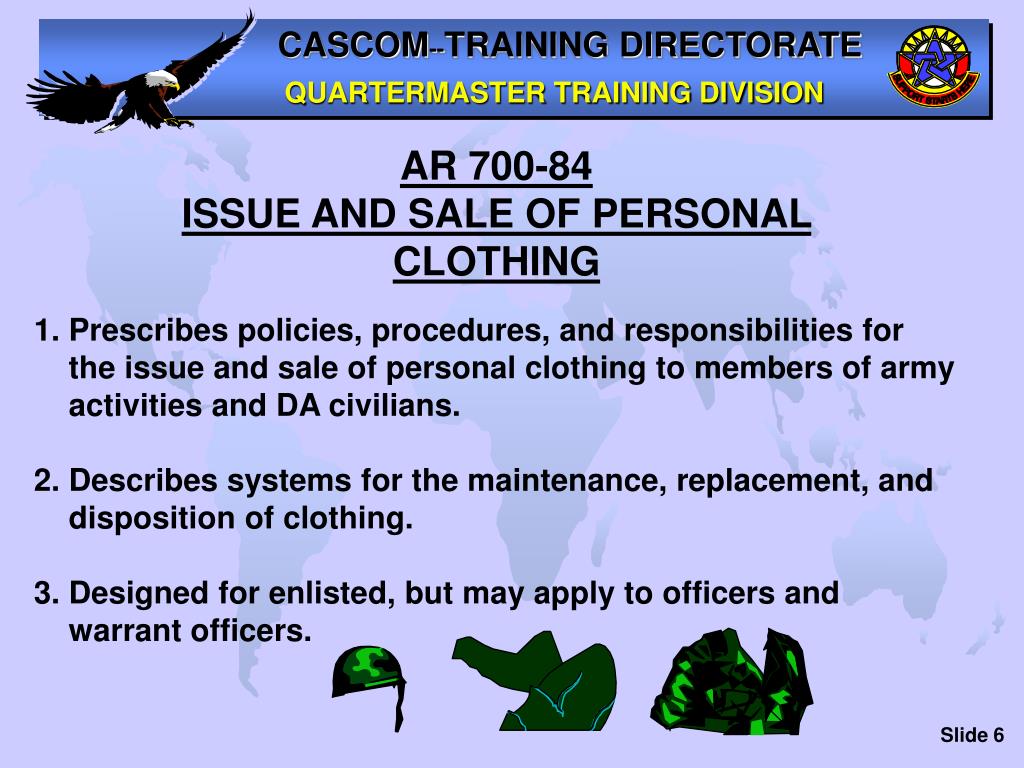 CASCOM-TRAINING DIRECTORATE
QUARTERMASTER TRAINING DIVISION

AR 700-84
ISSUE AND SALE OF PERSONAL CLOTHING

1. Prescribes policies, procedures, and responsibilities for the issue and sale of personal clothing to members of army activities and DA civilians.

2. Describes systems for the maintenance, replacement, and disposition of clothing.

3. Designed for enlisted, but may apply to officers and warrant officers.

Slide 6